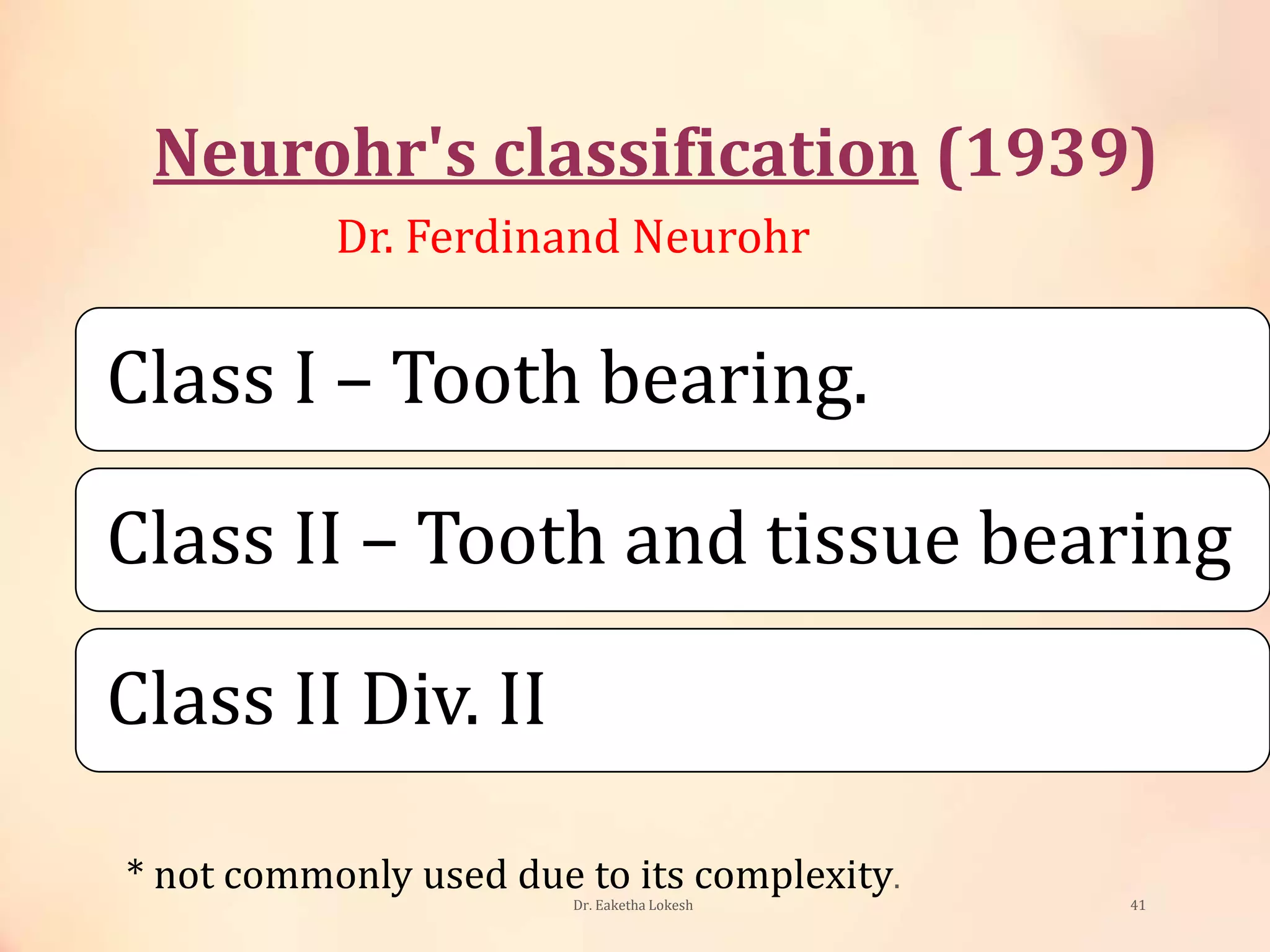 Neurohr's classification (1939)

Dr. Ferdinand Neurohr

Class I – Tooth bearing.

Class II – Tooth and tissue bearing

Class II Div. II

* not commonly used due to its complexity.

Dr. Eaketha Lokesh

41